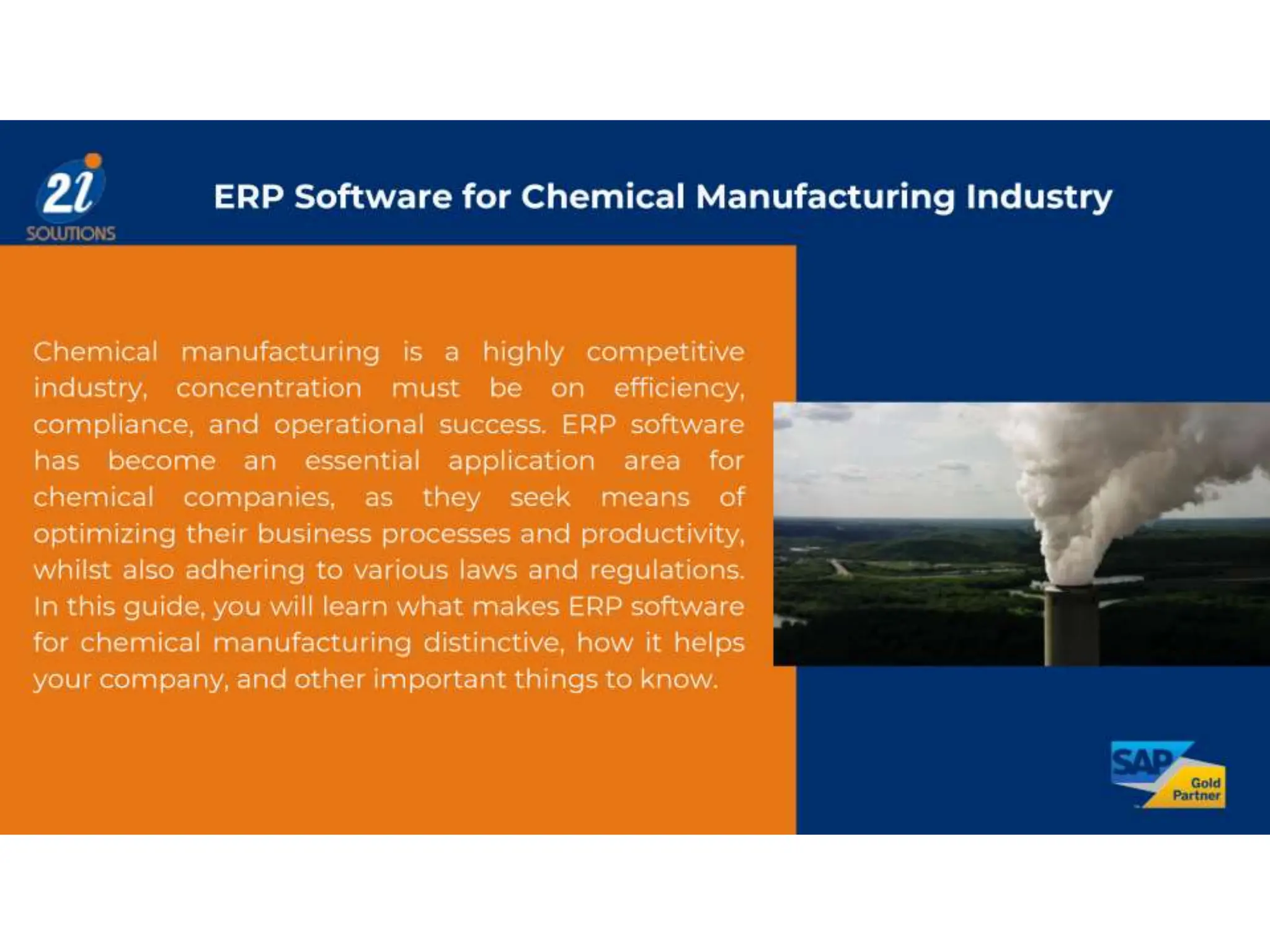 2i SOLUTIONS

ERP Software for Chemical Manufacturing Industry

Chemical manufacturing is a highly competitive industry, concentration must be on efficiency, compliance, and operational success. ERP software has become an essential application area for chemical companies, as they seek means of optimizing their business processes and productivity, whilst also adhering to various laws and regulations. In this guide, you will learn what makes ERP software for chemical manufacturing distinctive, how it helps your company, and other important things to know.

SAP Gold Partner